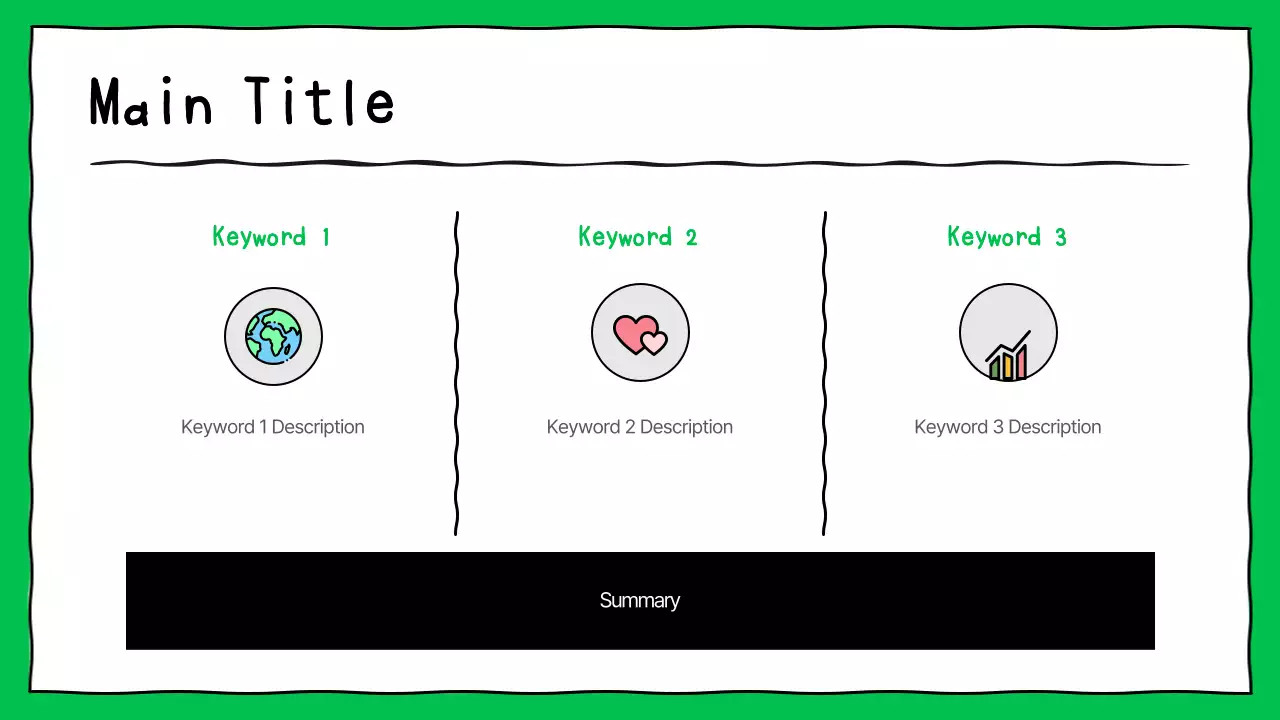 Main Title

Keyword 1

Keyword 1 Description

Keyword 2

Keyword 2 Description

Keyword 3

Keyword 3 Description

Summary